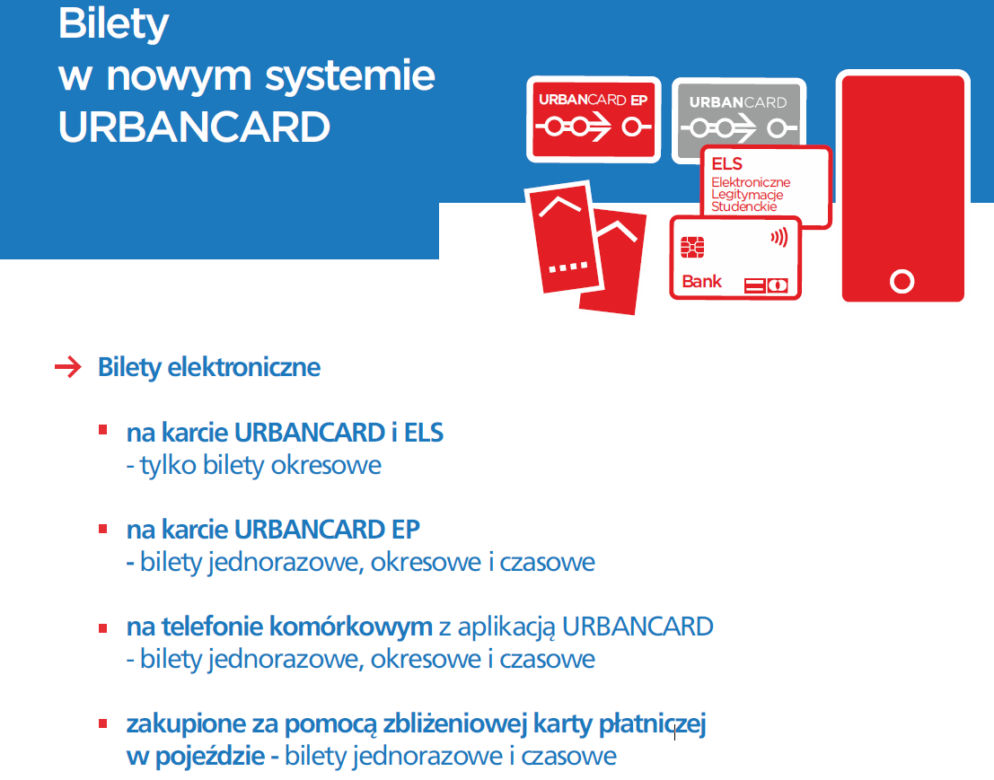 Bilety
w nowym systemie
URBANCARD

URBANCARD EP

URBANCARD

ELS
Elektroniczne
Legitymacje
Studenckie

Bank

Bilety elektroniczne

na karcie URBANCARD i ELS
- tylko bilety okresowe

na karcie URBANCARD EP
- bilety jednorazowe, okresowe i czasowe

na telefonie komórkowym z aplikacją URBANCARD
- bilety jednorazowe, okresowe i czasowe

zakupione za pomocą zbliżeniowej karty płatniczej w pojeździe - bilety jednorazowe i czasowe